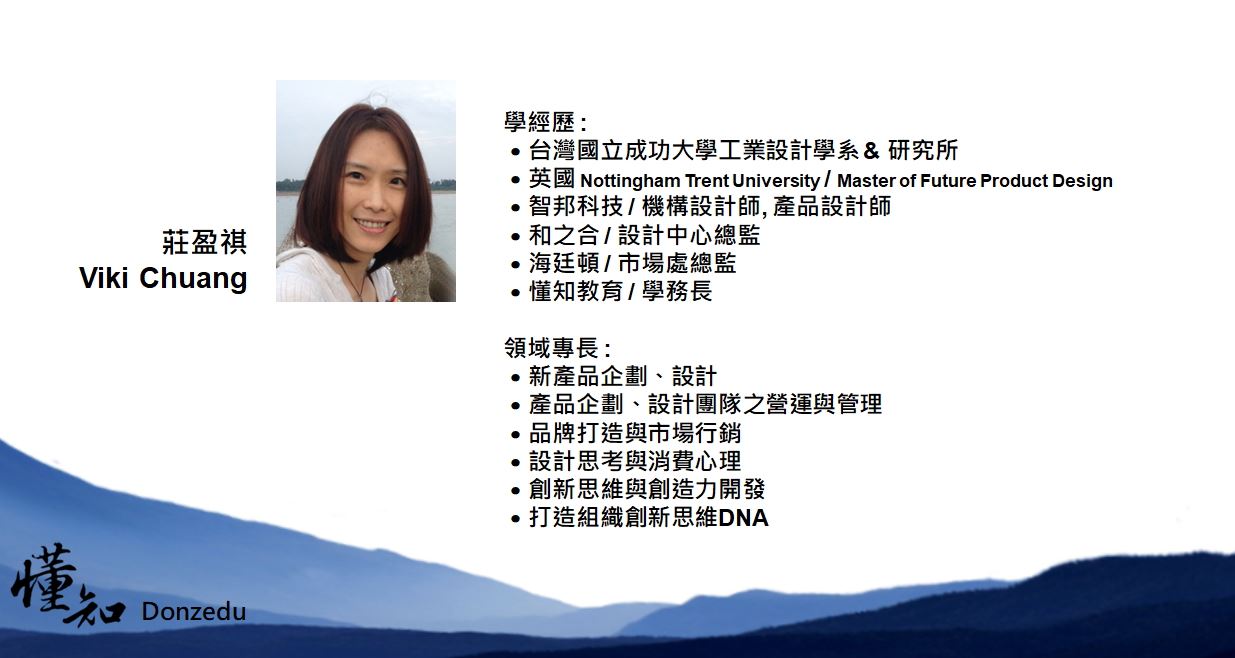 莊盈祺
Viki Chuang

學經歷 :
• 台灣國立成功大學工業設計學系 & 研究所
• 英國 Nottingham Trent University / Master of Future Product Design
• 智邦科技 / 機構設計師, 產品設計師
• 和之合 / 設計中心總監
• 海廷頓 / 市場處總監
• 懂知教育 / 學務長

領域專長 :
• 新產品企劃、設計
• 產品企劃、設計團隊之營運與管理
• 品牌打造與市場行銷
• 設計思考與消費心理
• 創新思維與創造力開發
• 打造組織創新思維DNA

懂知 Donzedu